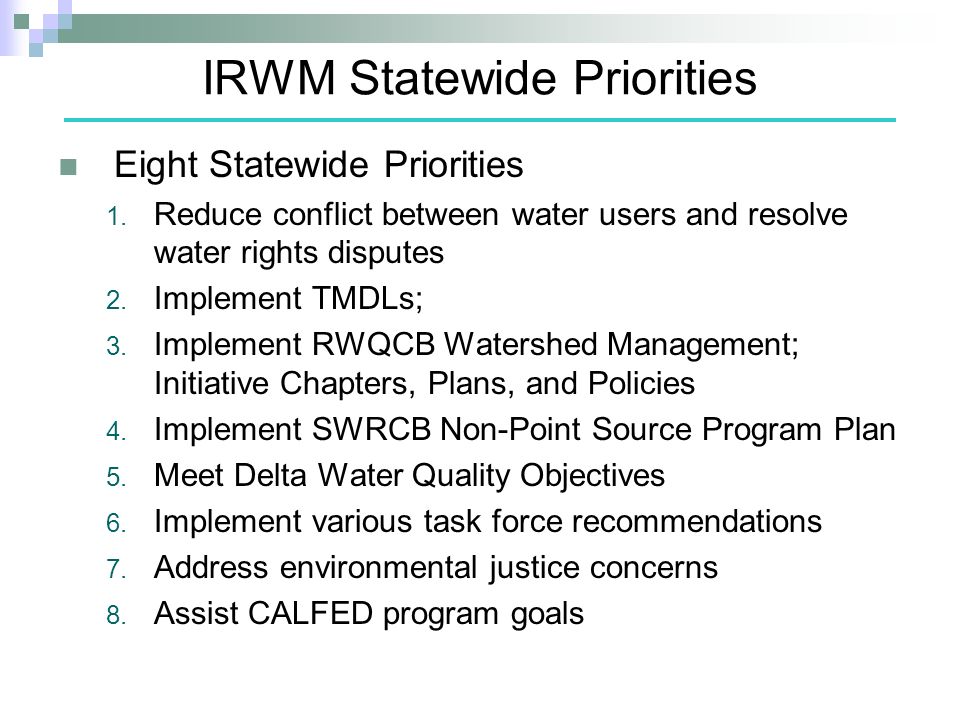 IRWM Statewide Priorities

Eight Statewide Priorities

1. Reduce conflict between water users and resolve water rights disputes
2. Implement TMDLs;
3. Implement RWQCB Watershed Management; Initiative Chapters, Plans, and Policies
4. Implement SWRCB Non-Point Source Program Plan
5. Meet Delta Water Quality Objectives
6. Implement various task force recommendations
7. Address environmental justice concerns
8. Assist CALFED program goals